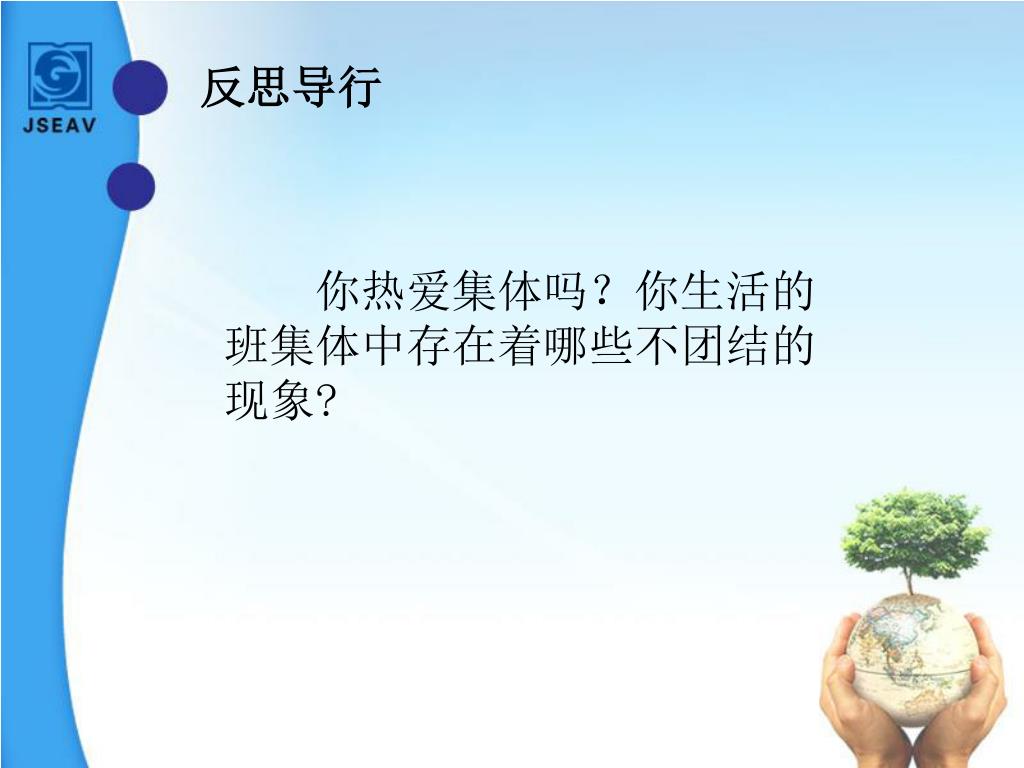 JSEAV

反思导行

你热爱集体吗？你生活的班集体中存在着哪些不团结的现象?